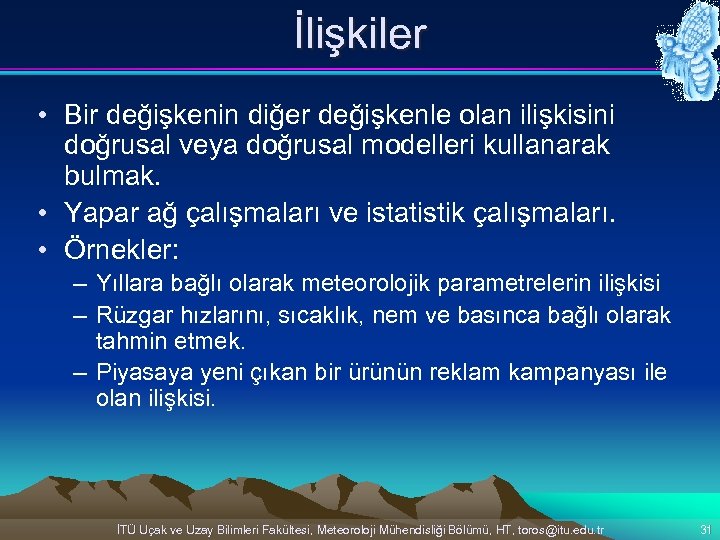 İlişkiler

• Bir değişkenin diğer değişkenle olan ilişkisini doğrusal veya doğrusal modelleri kullanarak bulmak.
• Yapar ağ çalışmaları ve istatistik çalışmaları.
• Örnekler:
– Yıllara bağlı olarak meteorolojik parametrelerin ilişkisi
– Rüzgar hızlarını, sıcaklık, nem ve basınca bağlı olarak tahmin etmek.
– Piyasaya yeni çıkan bir ürünün reklam kampanyası ile olan ilişkisi.

İTÜ Uçak ve Uzay Bilimleri Fakültesi, Meteoroloji Mühendisliği Bölümü, HT, toros@itu.edu.tr 31